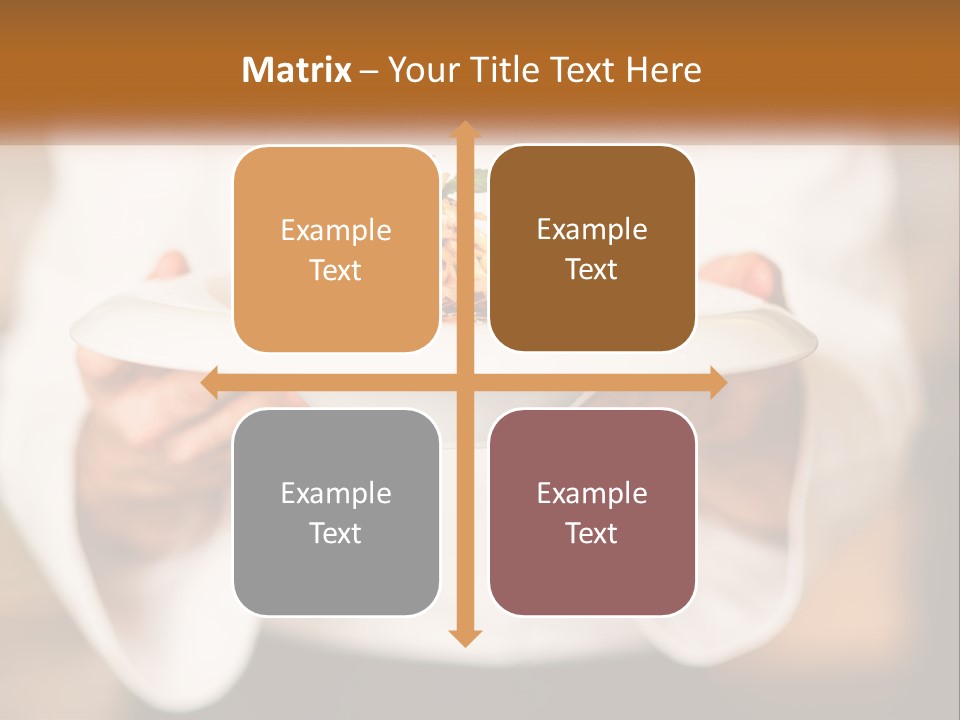 Matrix – Your Title Text Here

Example Text

Example Text

Example Text

Example Text